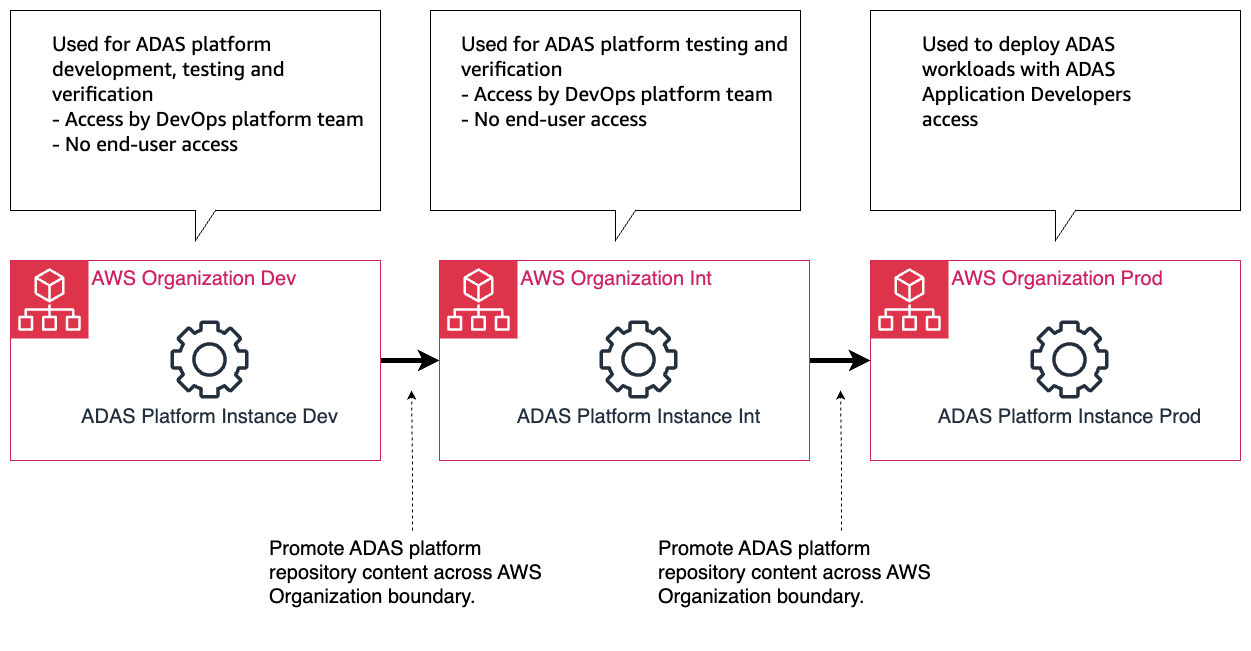 Used for ADAS platform development, testing and verification
- Access by DevOps platform team
- No end-user access

Used for ADAS platform testing and verification
- Access by DevOps platform team
- No end-user access

Used to deploy ADAS workloads with ADAS Application Developers access

AWS Organization Dev

ADAS Platform Instance Dev

AWS Organization Int

ADAS Platform Instance Int

AWS Organization Prod

ADAS Platform Instance Prod

Promote ADAS platform repository content across AWS Organization boundary.

Promote ADAS platform repository content across AWS Organization boundary.